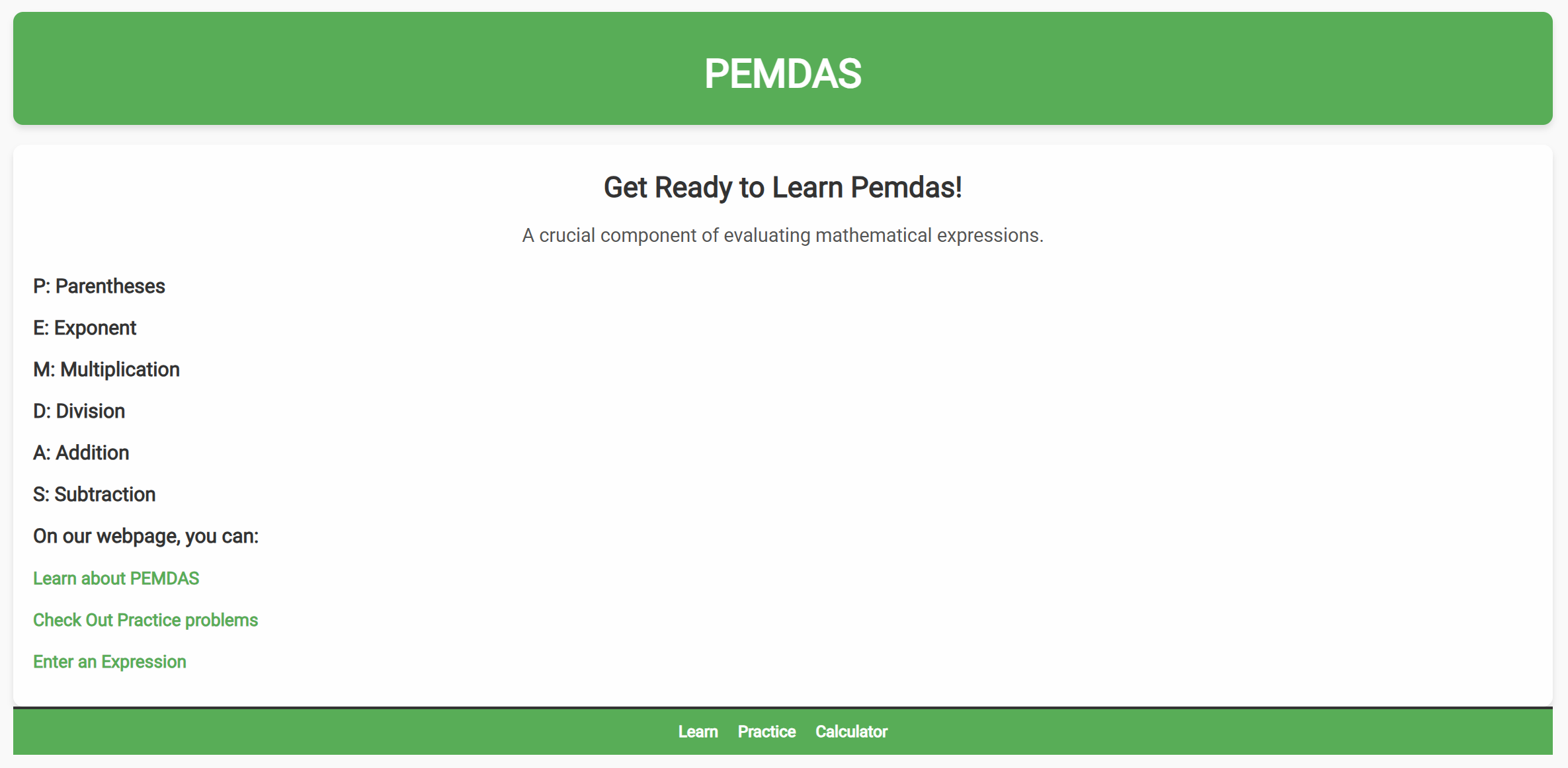 PEMDAS

Get Ready to Learn Pemdas!

A crucial component of evaluating mathematical expressions.

P: Parentheses

E: Exponent

M: Multiplication

D: Division

A: Addition

S: Subtraction

On our webpage, you can:

Learn about PEMDAS

Check Out Practice problems

Enter an Expression

Learn Practice Calculator